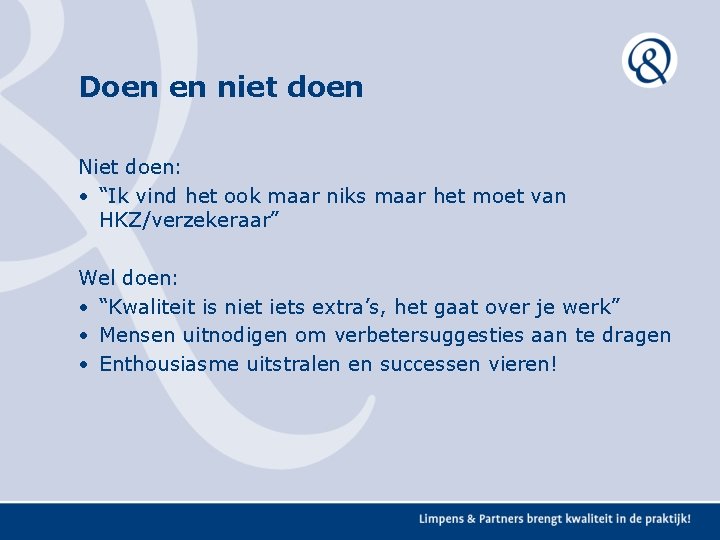 Doen en niet doen

Niet doen:
• "Ik vind het ook maar niks maar het moet van HKZ/verzekeraar"

Wel doen:
• "Kwaliteit is niet iets extra's, het gaat over je werk"
• Mensen uitnodigen om verbetersuggesties aan te dragen
• Enthousiasme uitstralen en successen vieren!

Limpens & Partners brengt kwaliteit in de praktijk!